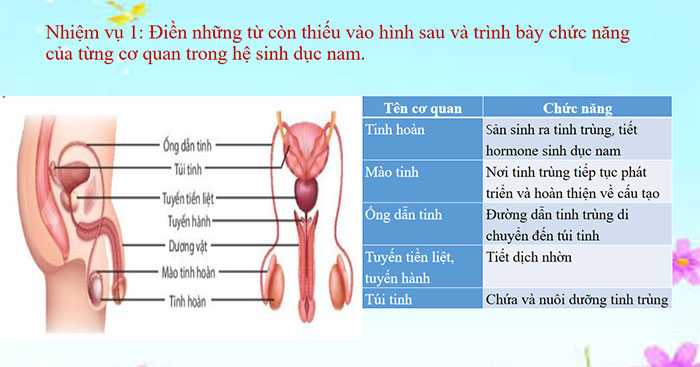 Nhiệm vụ 1: Điền những từ còn thiếu vào hình sau và trình bày chức năng của từng cơ quan trong hệ sinh dục nam.

Ống dẫn tinh
Túi tinh
Tuyến tiền liệt
Tuyến hành
Dương vật
Mào tinh hoàn
Tinh hoàn

| Tên cơ quan | Chức năng |
|---|---|
| Tinh hoàn | Sản sinh ra tinh trùng, tiết hormone sinh dục nam |
| Mào tinh | Nơi tinh trùng tiếp tục phát triển và hoàn thiện về cấu tạo |
| Ống dẫn tinh | Đường dẫn tinh trùng di chuyển đến túi tinh |
| Tuyến tiền liệt, tuyến hành | Tiết dịch nhờn |
| Túi tinh | Chứa và nuôi dưỡng tinh trùng |